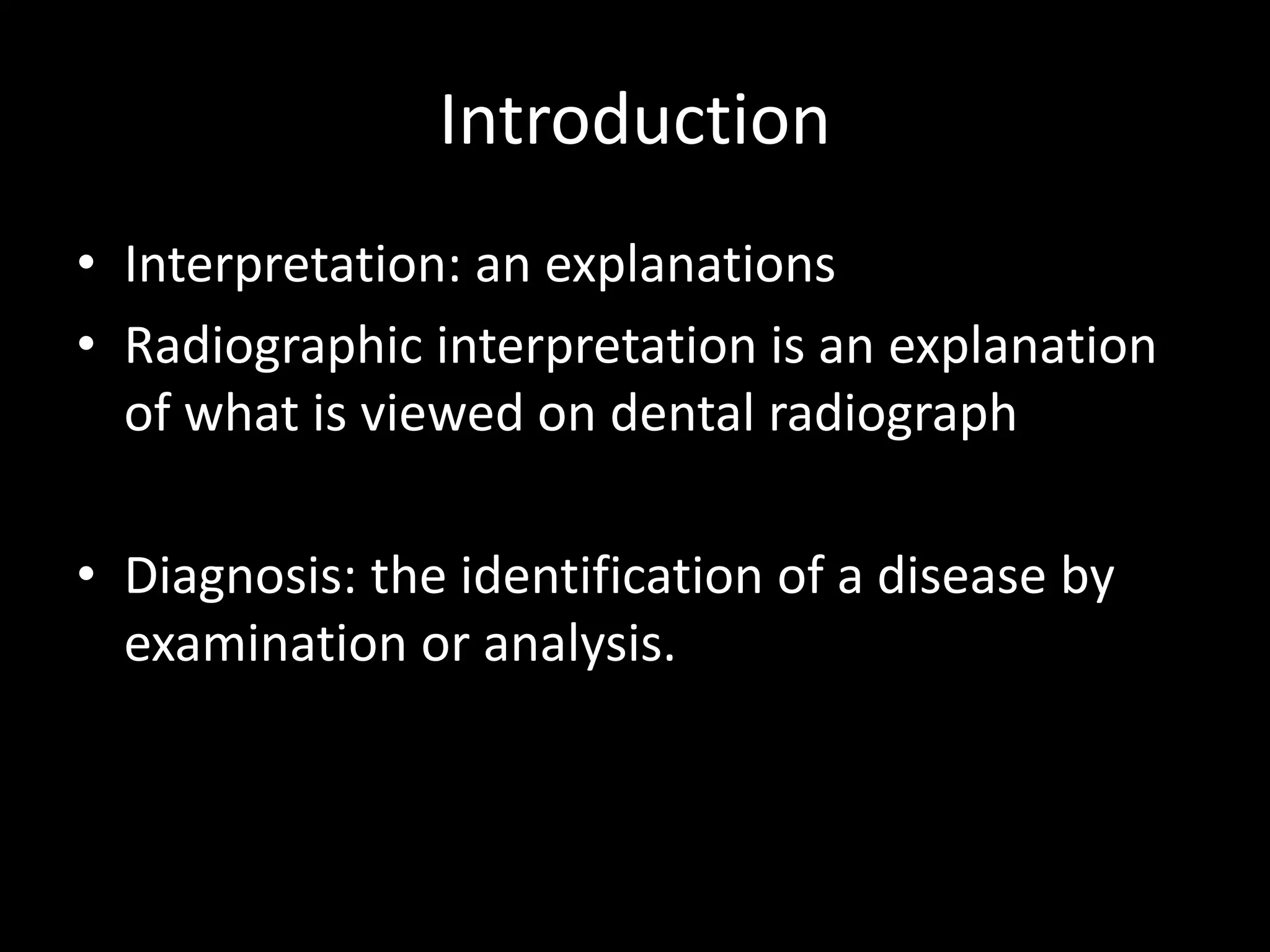 Introduction

• Interpretation: an explanations
• Radiographic interpretation is an explanation of what is viewed on dental radiograph

• Diagnosis: the identification of a disease by examination or analysis.